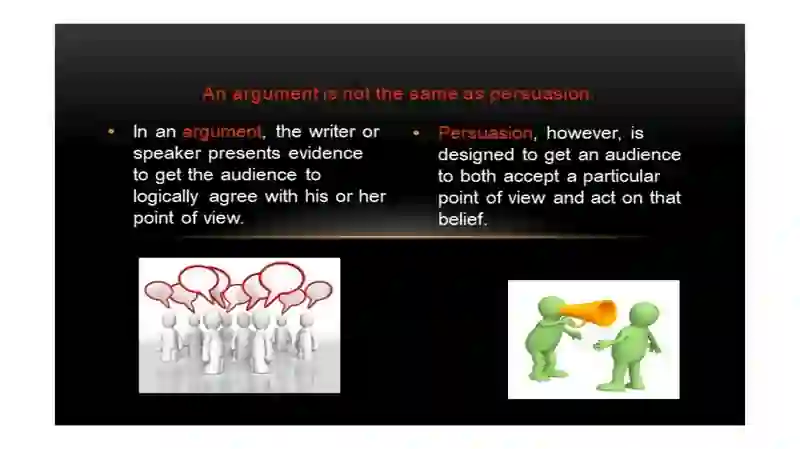 An argument is not the same as persuasion.

• In an argument, the writer or speaker presents evidence to get the audience to logically agree with his or her point of view.

• Persuasion, however, is designed to get an audience to both accept a particular point of view and act on that belief.